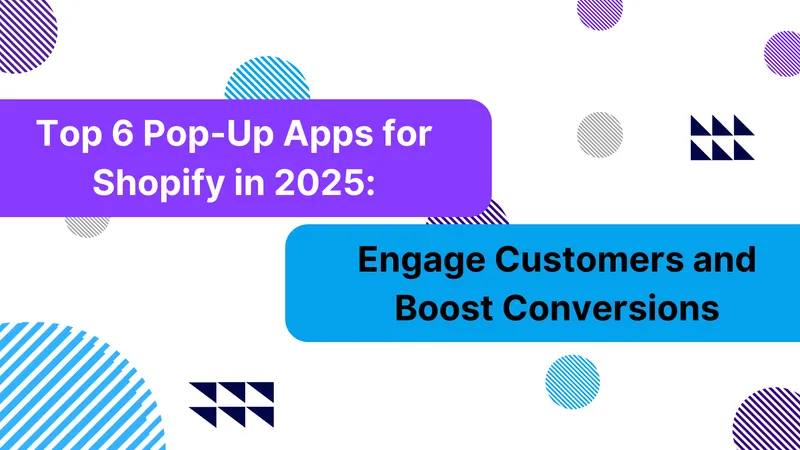 Top 6 Pop-Up Apps for Shopify in 2025:

Engage Customers and Boost Conversions